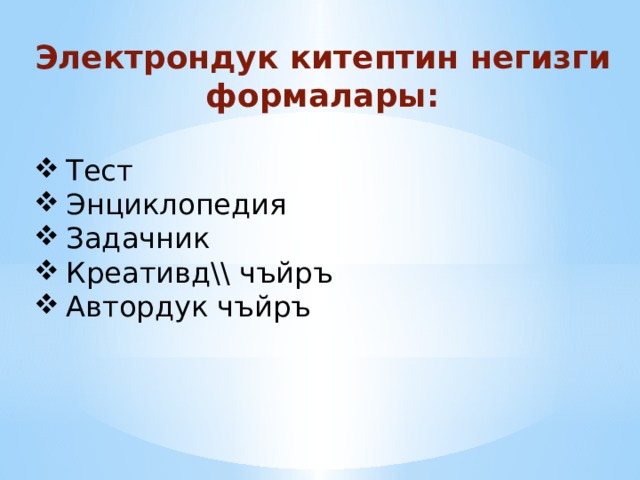 Электрондук китептин негизги формалары:

❖ Тест
❖ Энциклопедия
❖ Задачник
❖ Креативд\\ чъйръ
❖ Автордук чъйръ